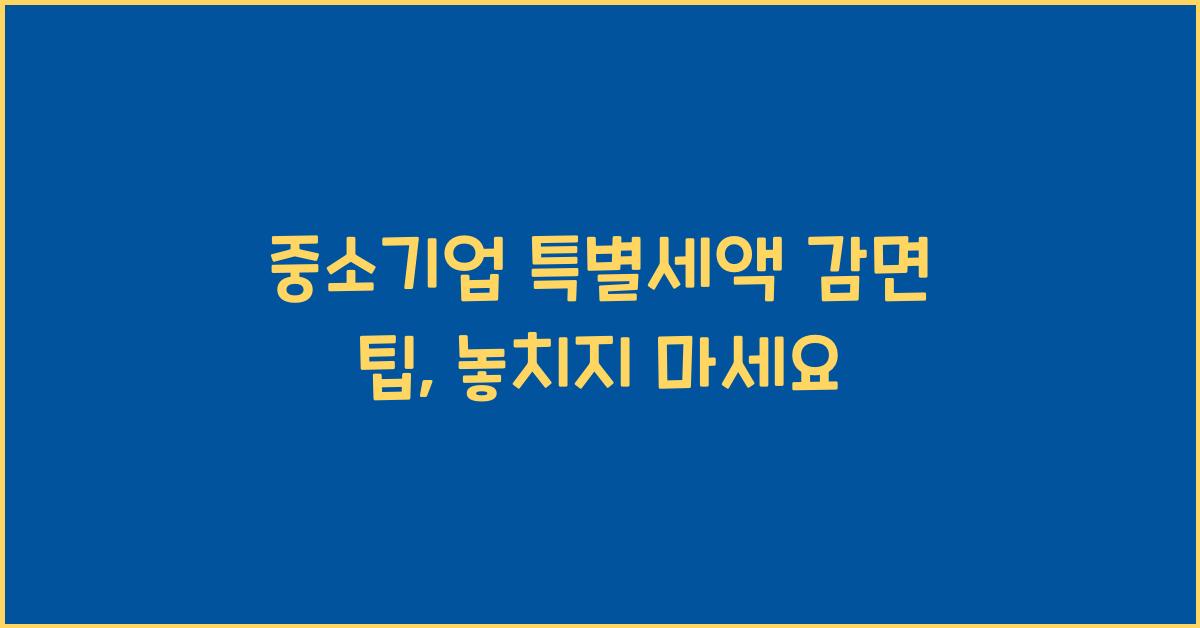 중소기업 특별세액 감면 팁, 놓치지 마세요